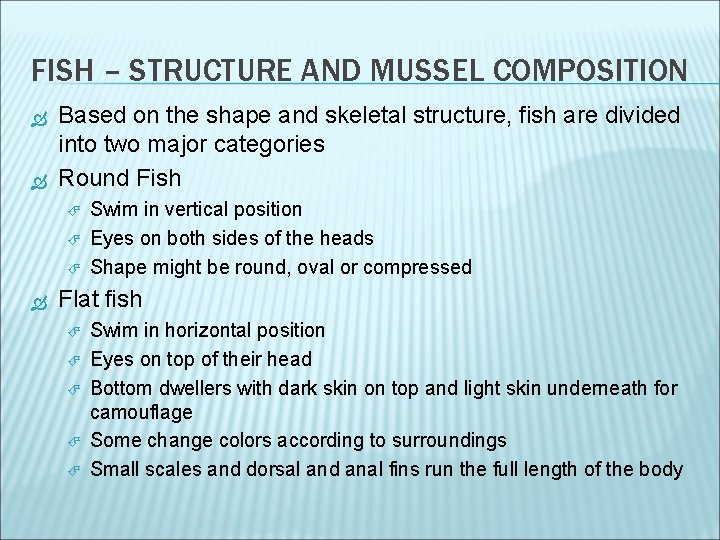 FISH – STRUCTURE AND MUSSEL COMPOSITION

Based on the shape and skeletal structure, fish are divided into two major categories

Round Fish

Swim in vertical position

Eyes on both sides of the heads

Shape might be round, oval or compressed

Flat fish

Swim in horizontal position

Eyes on top of their head

Bottom dwellers with dark skin on top and light skin underneath for camouflage

Some change colors according to surroundings

Small scales and dorsal and anal fins run the full length of the body